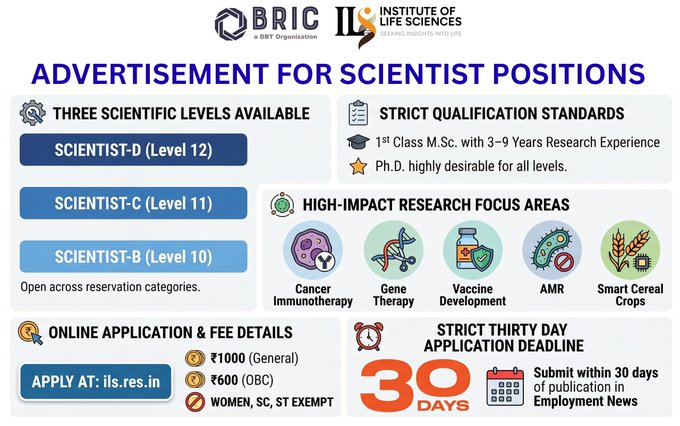 BRIC
a DBT Organization

ILS INSTITUTE OF LIFE SCIENCES
SEEKING INSIGHTS INTO LIFE

ADVERTISEMENT FOR SCIENTIST POSITIONS

THREE SCIENTIFIC LEVELS AVAILABLE

SCIENTIST-D (Level 12)

SCIENTIST-C (Level 11)

SCIENTIST-B (Level 10)

Open across reservation categories.

STRICT QUALIFICATION STANDARDS

$1^{st}$ Class M.Sc. with 3–9 Years Research Experience

Ph.D. highly desirable for all levels.

HIGH-IMPACT RESEARCH FOCUS AREAS

Cancer Immunotherapy

Gene Therapy

Vaccine Development

AMR

Smart Cereal Crops

ONLINE APPLICATION & FEE DETAILS

APPLY AT: ils.res.in

₹1000 (General)

₹600 (OBC)

WOMEN, SC, ST EXEMPT

STRICT THIRTY DAY APPLICATION DEADLINE

30 DAYS

Submit within 30 days of publication in Employment News